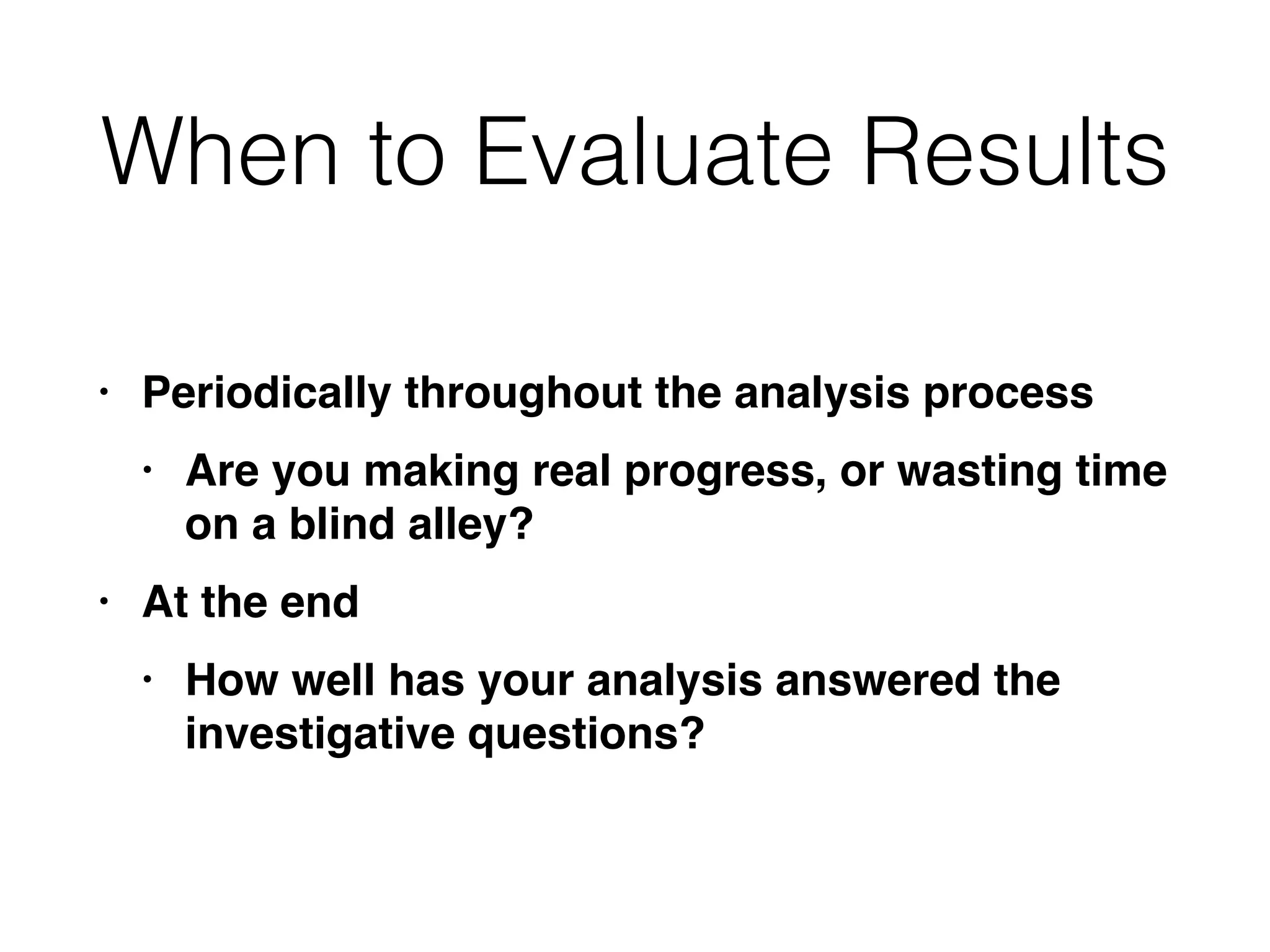 When to Evaluate Results

• Periodically throughout the analysis process

• Are you making real progress, or wasting time on a blind alley?

• At the end

• How well has your analysis answered the investigative questions?